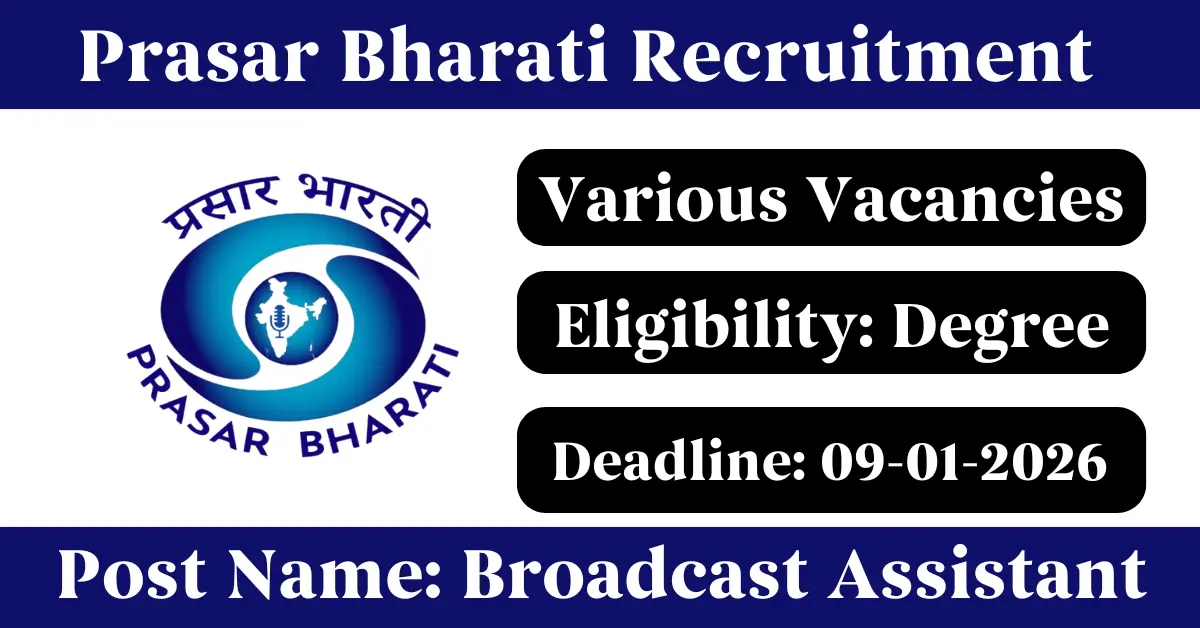 Prasar Bharati Recruitment

प्रसार भारती

PRASAR BHARATI

Various Vacancies

Eligibility: Degree

Deadline: 09-01-2026

Post Name: Broadcast Assistant